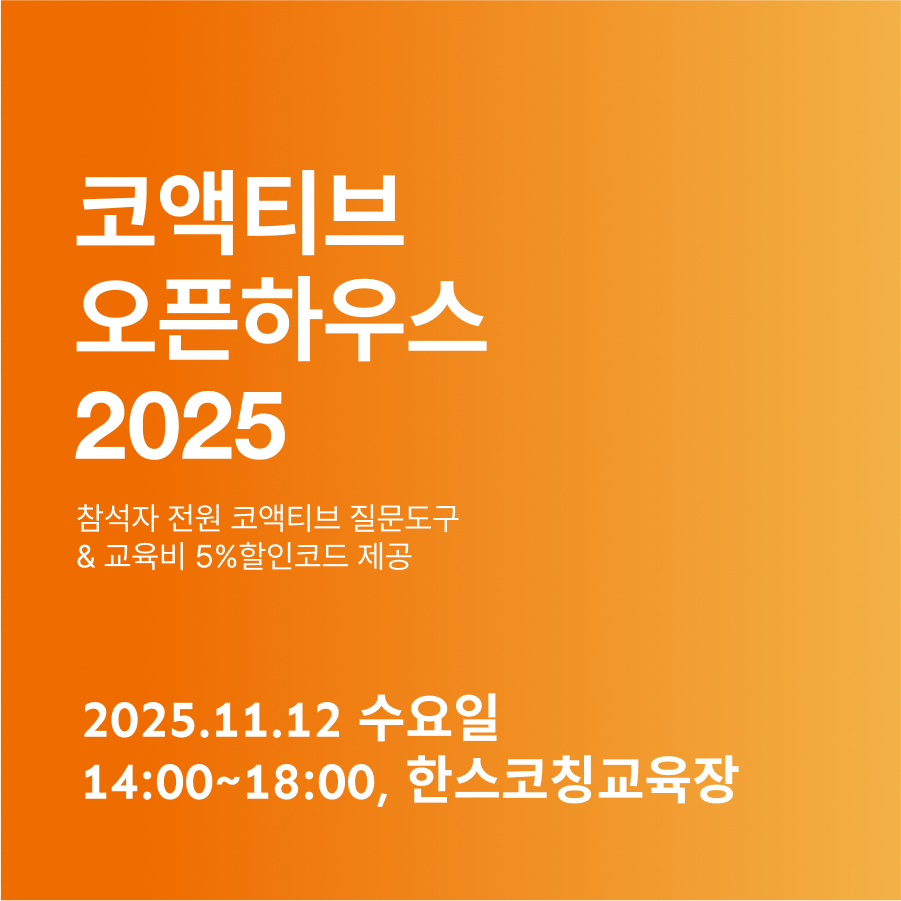 코액티브
오픈하우스
2025

참석자 전원 코액티브 질문도구
& 교육비 5%할인코드 제공

2025.11.12 수요일
14:00~18:00, 한스코칭교육장